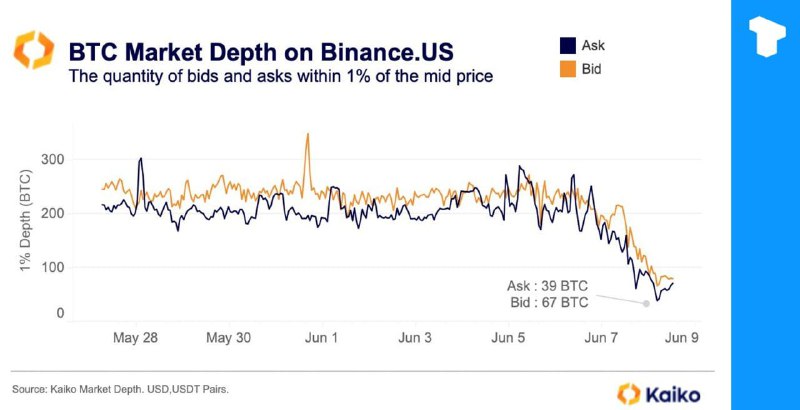 BTC Market Depth on Binance.US
The quantity of bids and asks within 1% of the mid price

Ask
Bid

1% Depth (BTC)
300
200
100
0

Ask : 39 BTC
Bid : 67 BTC

May 28
May 30
Jun 1
Jun 3
Jun 5
Jun 7
Jun 9

Source: Kaiko Market Depth. USD,USDT Pairs.

Kaiko